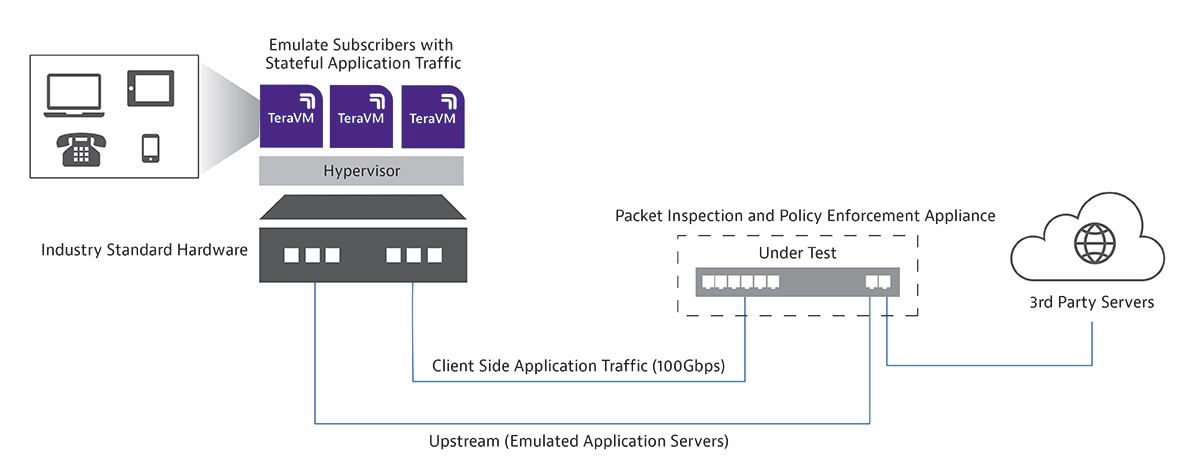 Emulate Subscribers with Stateful Application Traffic

TeraVM

TeraVM

TeraVM

Hypervisor

Industry Standard Hardware

Packet Inspection and Policy Enforcement Appliance

Under Test

3rd Party Servers

Client Side Application Traffic (100Gbps)

Upstream (Emulated Application Servers)